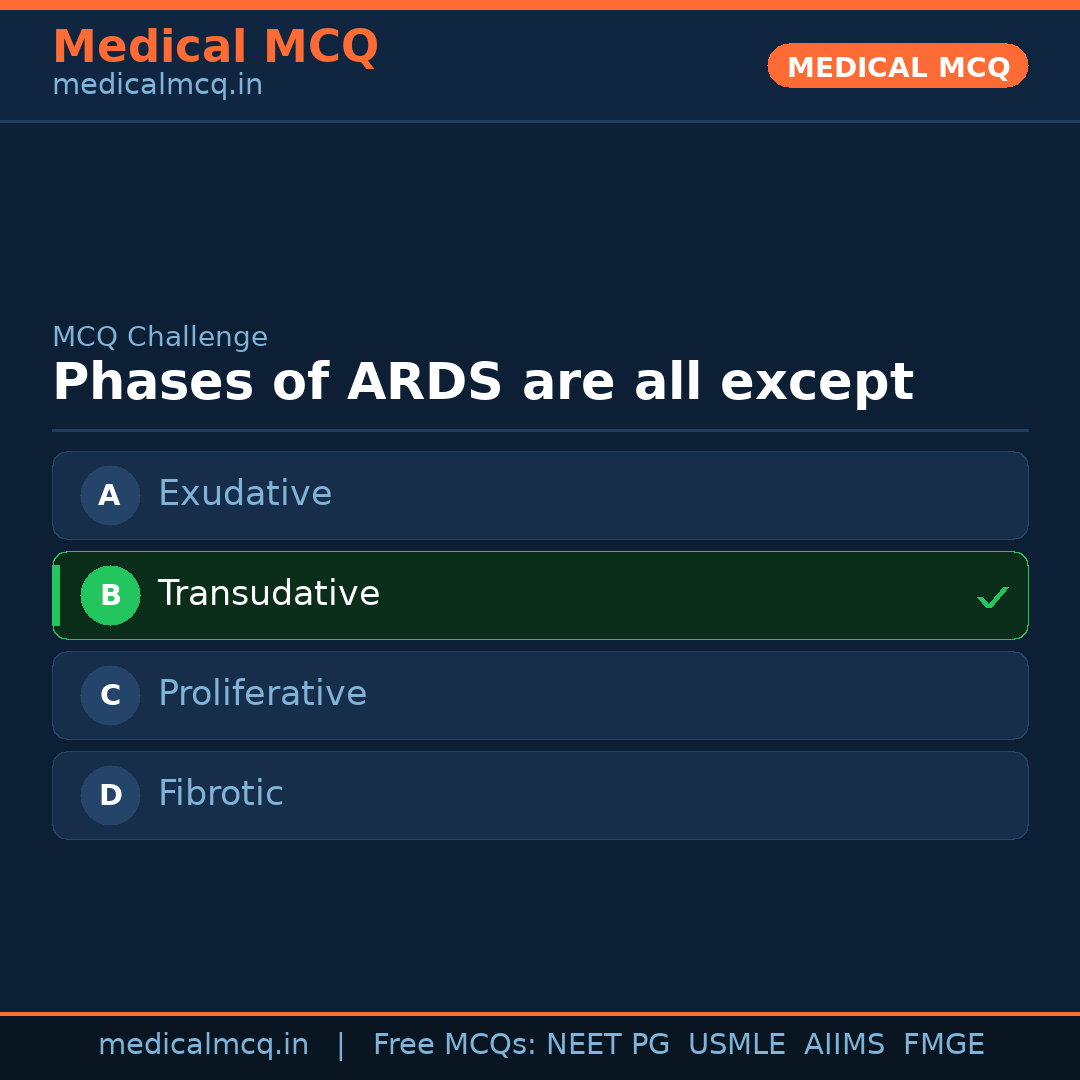 Medical MCQ
medicalmcq.in

MEDICAL MCQ

MCQ Challenge

Phases of ARDS are all except

A Exudative

B Transudative ✓

C Proliferative

D Fibrotic

medicalmcq.in | Free MCQs: NEET PG USMLE AIIMS FMGE